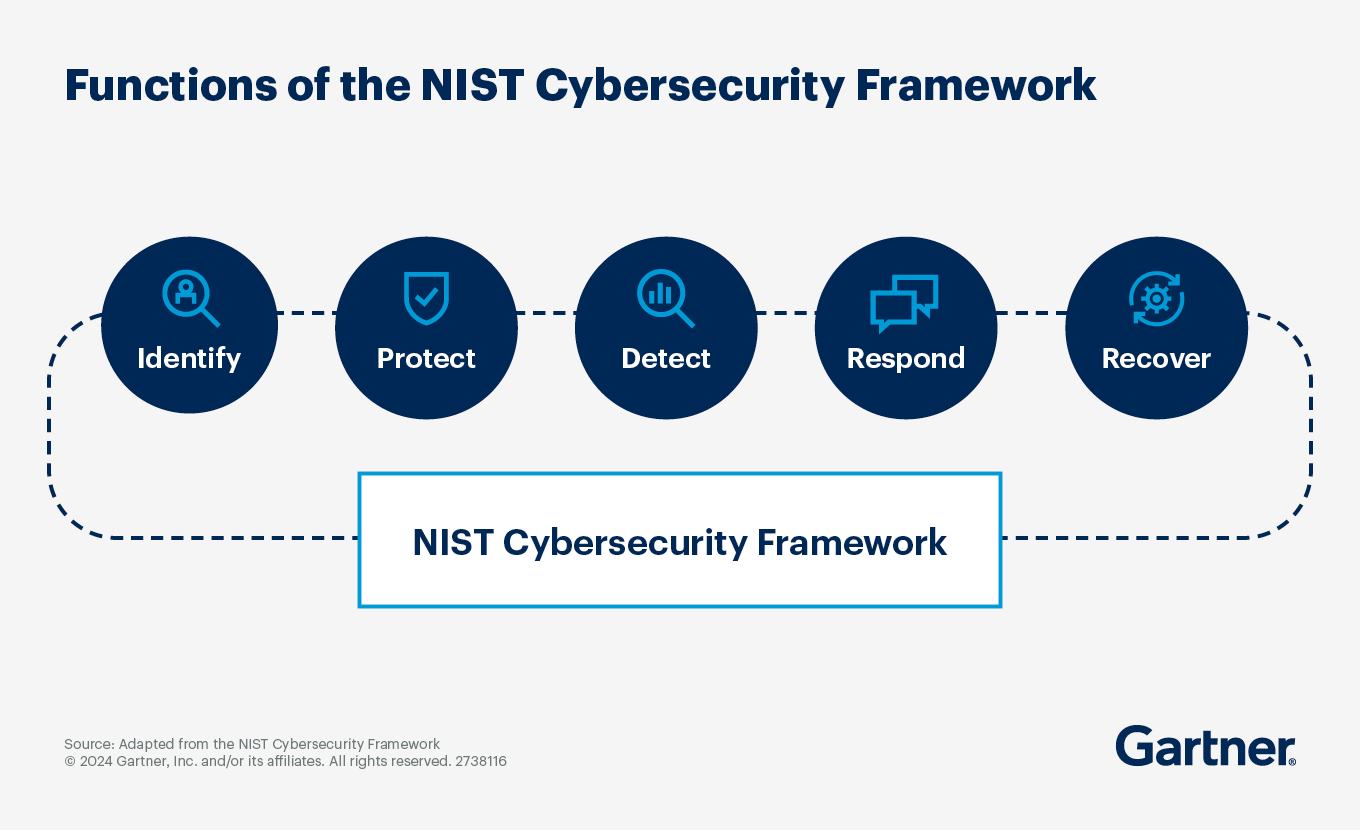 Functions of the NIST Cybersecurity Framework

Identify

Protect

Detect

Respond

Recover

NIST Cybersecurity Framework

Source: Adapted from the NIST Cybersecurity Framework
© 2024 Gartner, Inc. and/or its affiliates. All rights reserved. 2738116

Gartner®